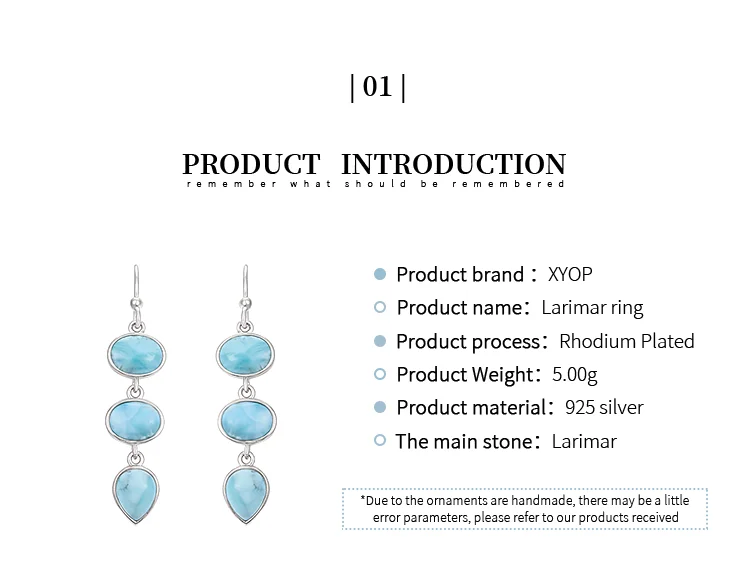 | 01 |

PRODUCT INTRODUCTION
remember what should be remembered

Product brand：XYOP
Product name：Larimar ring
Product process：Rhodium Plated
Product Weight：5.00g
Product material：925 silver
The main stone：Larimar

*Due to the ornaments are handmade, there may be a little error parameters, please refer to our products received